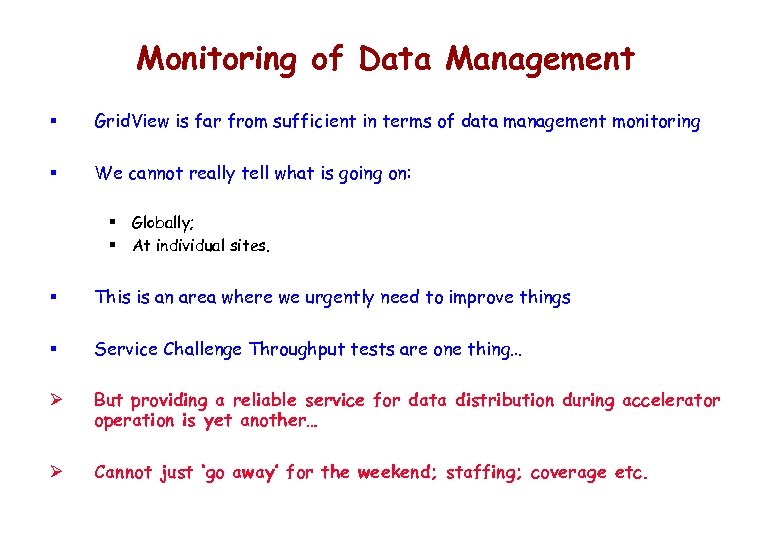 Monitoring of Data Management

▪ GridView is far from sufficient in terms of data management monitoring

▪ We cannot really tell what is going on:

▪ Globally;
▪ At individual sites.

▪ This is an area where we urgently need to improve things

▪ Service Challenge Throughput tests are one thing…

➢ But providing a reliable service for data distribution during accelerator operation is yet another…

➢ Cannot just 'go away' for the weekend; staffing; coverage etc.